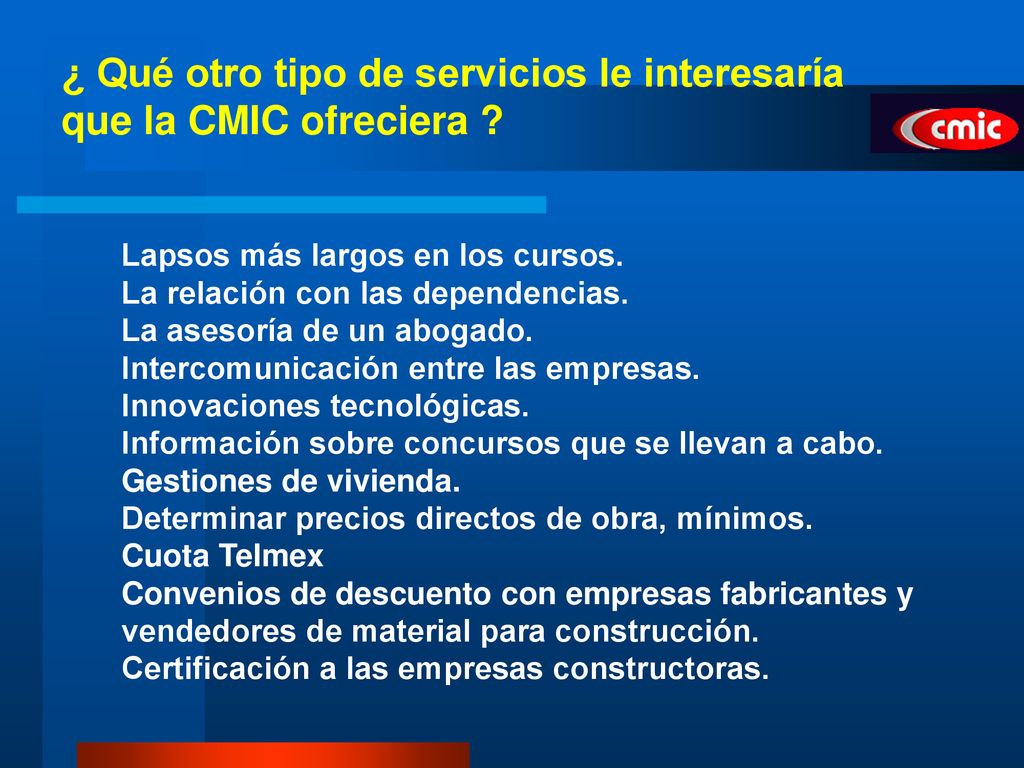 ¿ Qué otro tipo de servicios le interesaría que la CMIC ofreciera ?

cmic

Lapsos más largos en los cursos.
La relación con las dependencias.
La asesoría de un abogado.
Intercomunicación entre las empresas.
Innovaciones tecnológicas.
Información sobre concursos que se llevan a cabo.
Gestiones de vivienda.
Determinar precios directos de obra, mínimos.
Cuota Telmex
Convenios de descuento con empresas fabricantes y vendedores de material para construcción.
Certificación a las empresas constructoras.